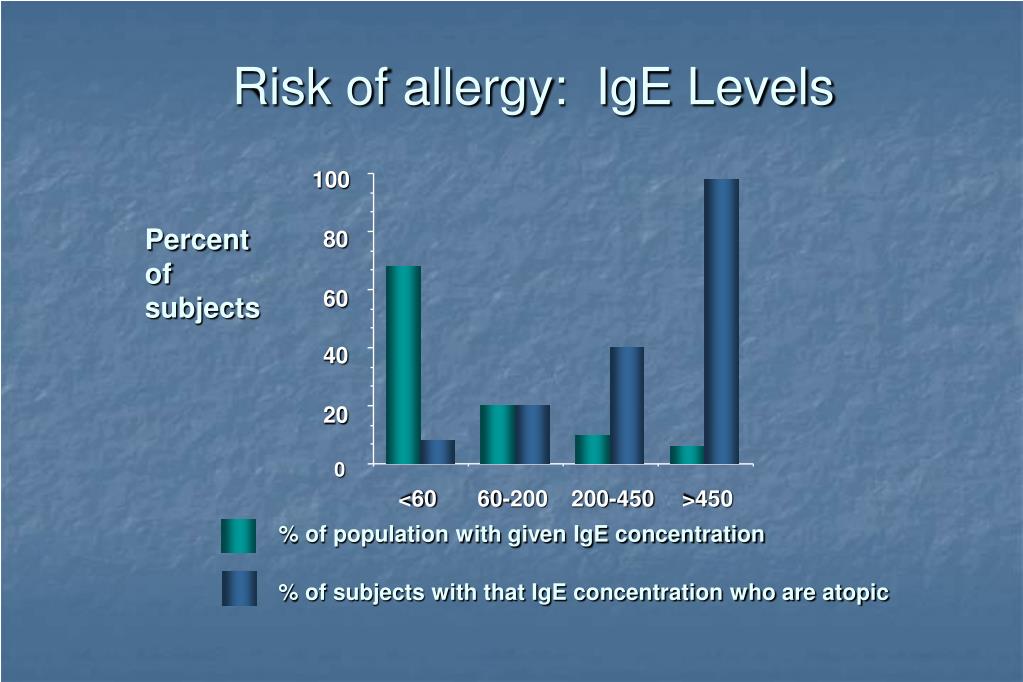 Risk of allergy: IgE Levels

Percent of subjects

100
80
60
40
20
0

<60 60-200 200-450 >450

% of population with given IgE concentration

% of subjects with that IgE concentration who are atopic